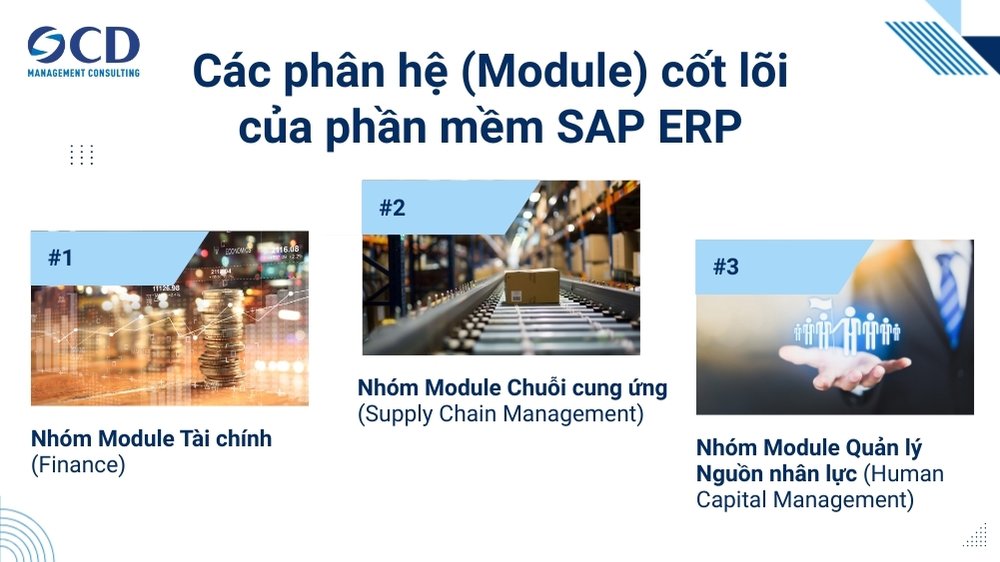 OCD
MANAGEMENT CONSULTING

Các phân hệ (Module) cốt lõi của phần mềm SAP ERP

#1

Nhóm Module Tài chính (Finance)

#2

Nhóm Module Chuỗi cung ứng (Supply Chain Management)

#3

Nhóm Module Quản lý Nguồn nhân lực (Human Capital Management)